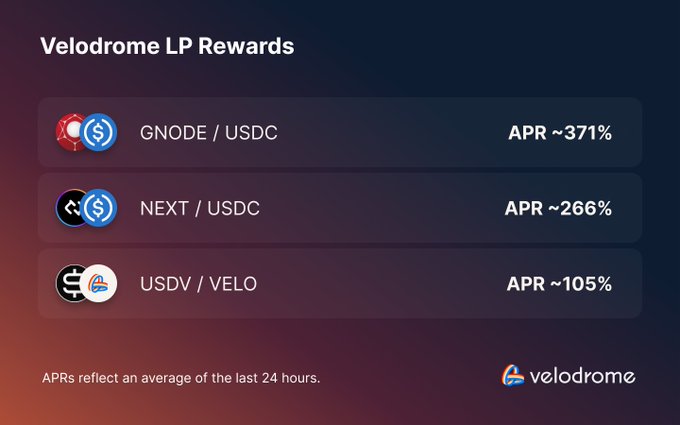 Velodrome LP Rewards

GNODE / USDC APR ~371%

NEXT / USDC APR ~266%

USDV / VELO APR ~105%

APRs reflect an average of the last 24 hours.

velodrome